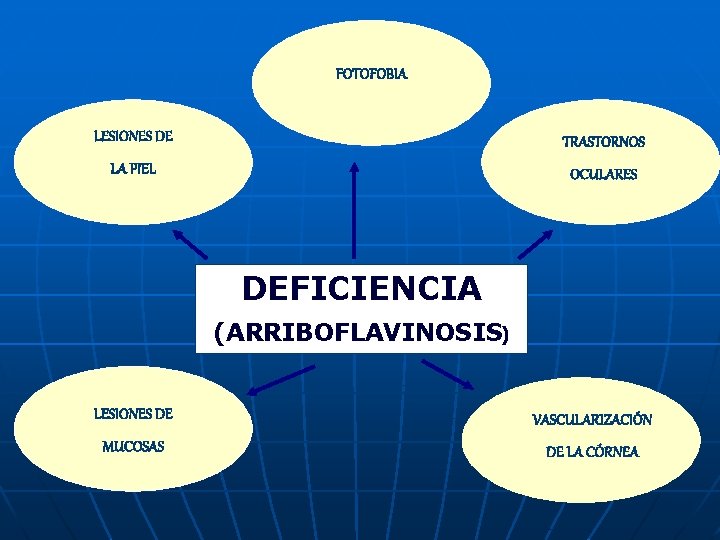 FOTOFOBIA

LESIONES DE LA PIEL

TRASTORNOS OCULARES

DEFICIENCIA (ARRIBOFLAVINOSIS)

LESIONES DE MUCOSAS

VASCULARIZACIÓN DE LA CÓRNEA